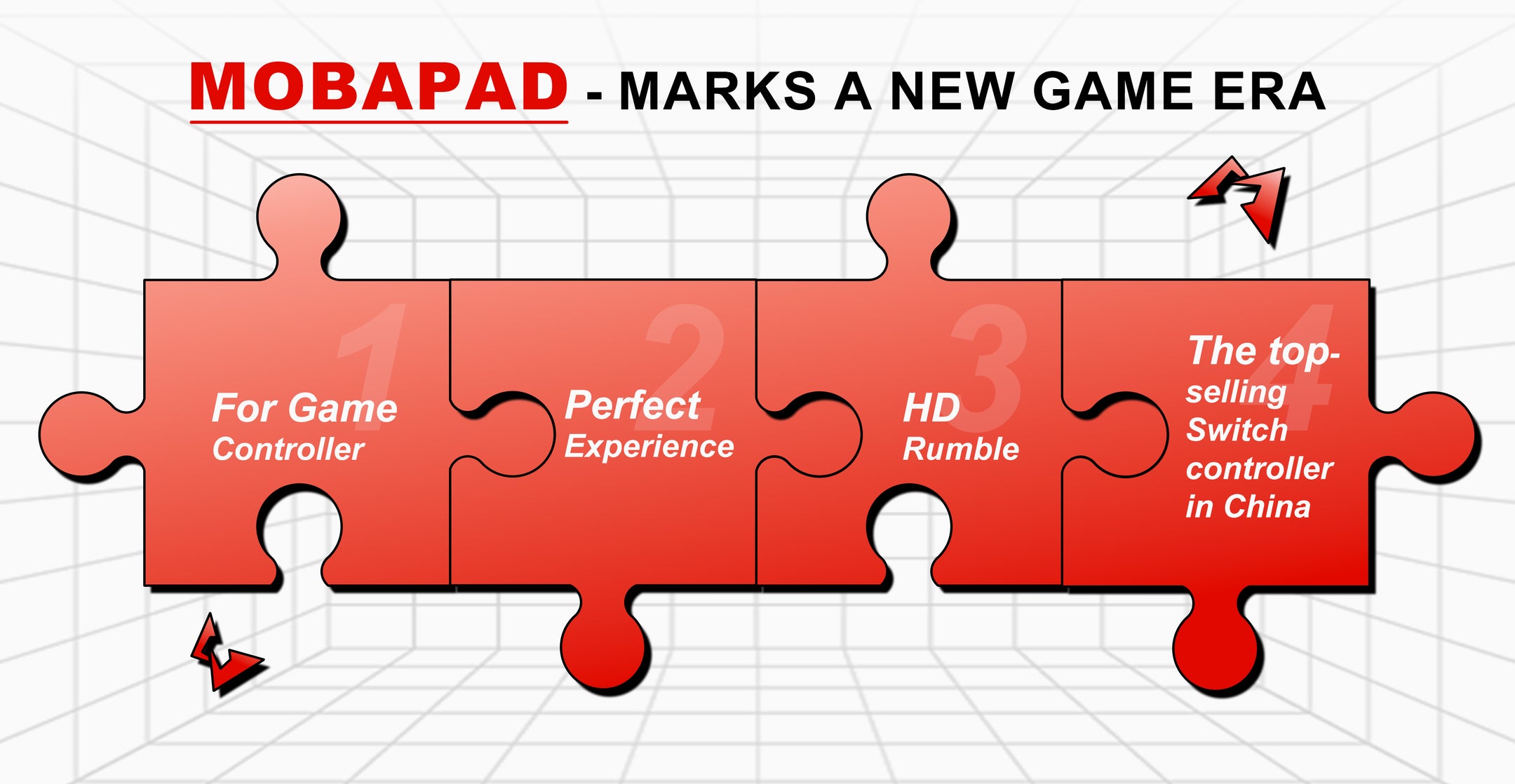 MOBAPAD - MARKS A NEW GAME ERA

1
For Game Controller

2
Perfect Experience

3
HD Rumble

4
The top-selling Switch controller in China